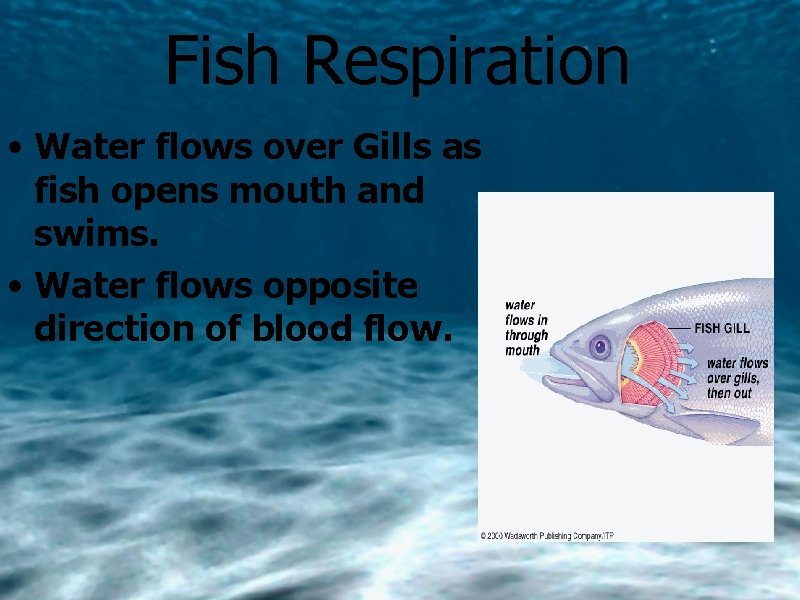 Fish Respiration

• Water flows over Gills as fish opens mouth and swims.
• Water flows opposite direction of blood flow.

water flows in through mouth

FISH GILL

water flows over gills, then out

© 2000 Wadsworth Publishing Company/ITP